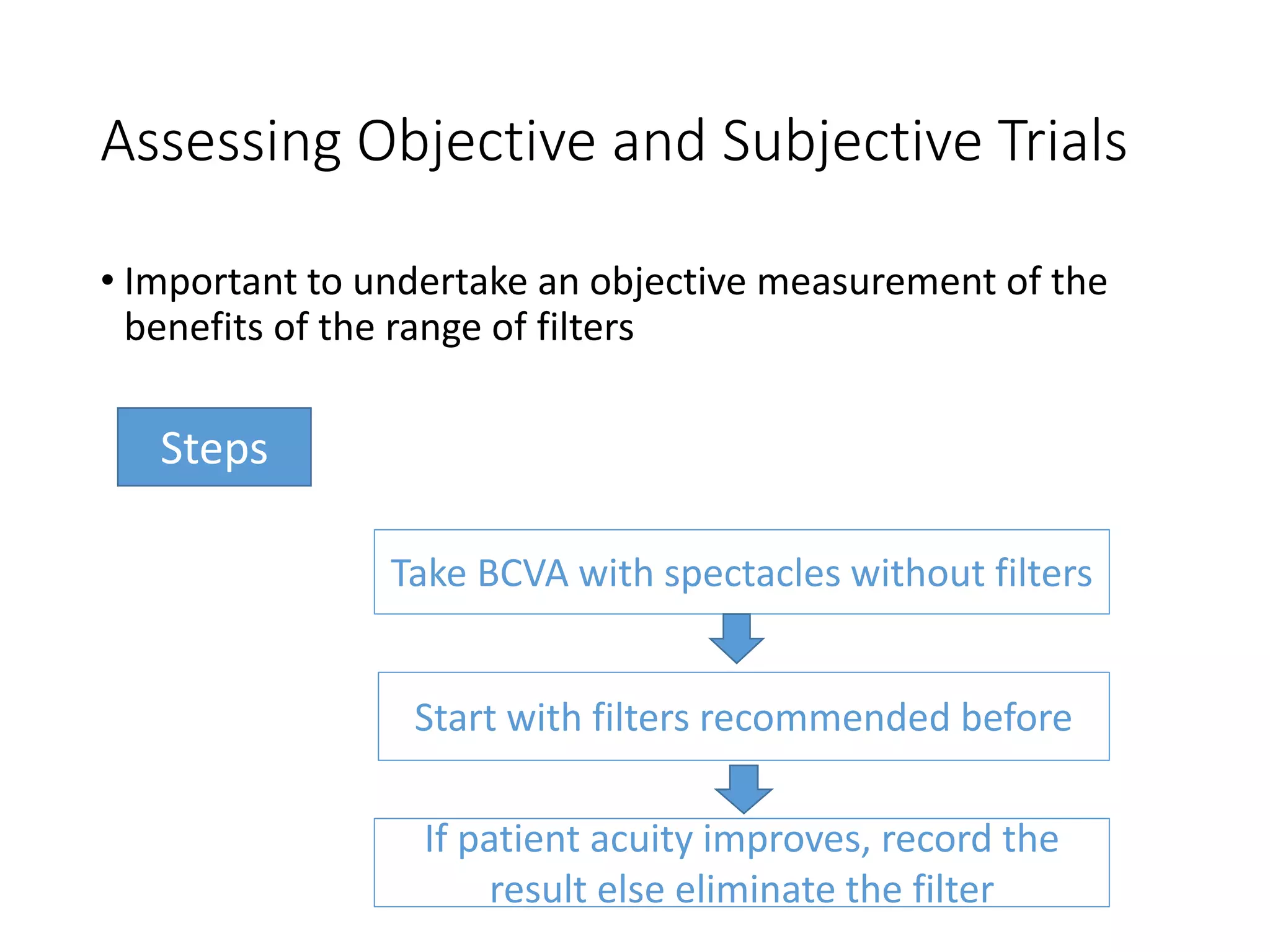 Assessing Objective and Subjective Trials

• Important to undertake an objective measurement of the benefits of the range of filters

Steps

Take BCVA with spectacles without filters

Start with filters recommended before

If patient acuity improves, record the result else eliminate the filter